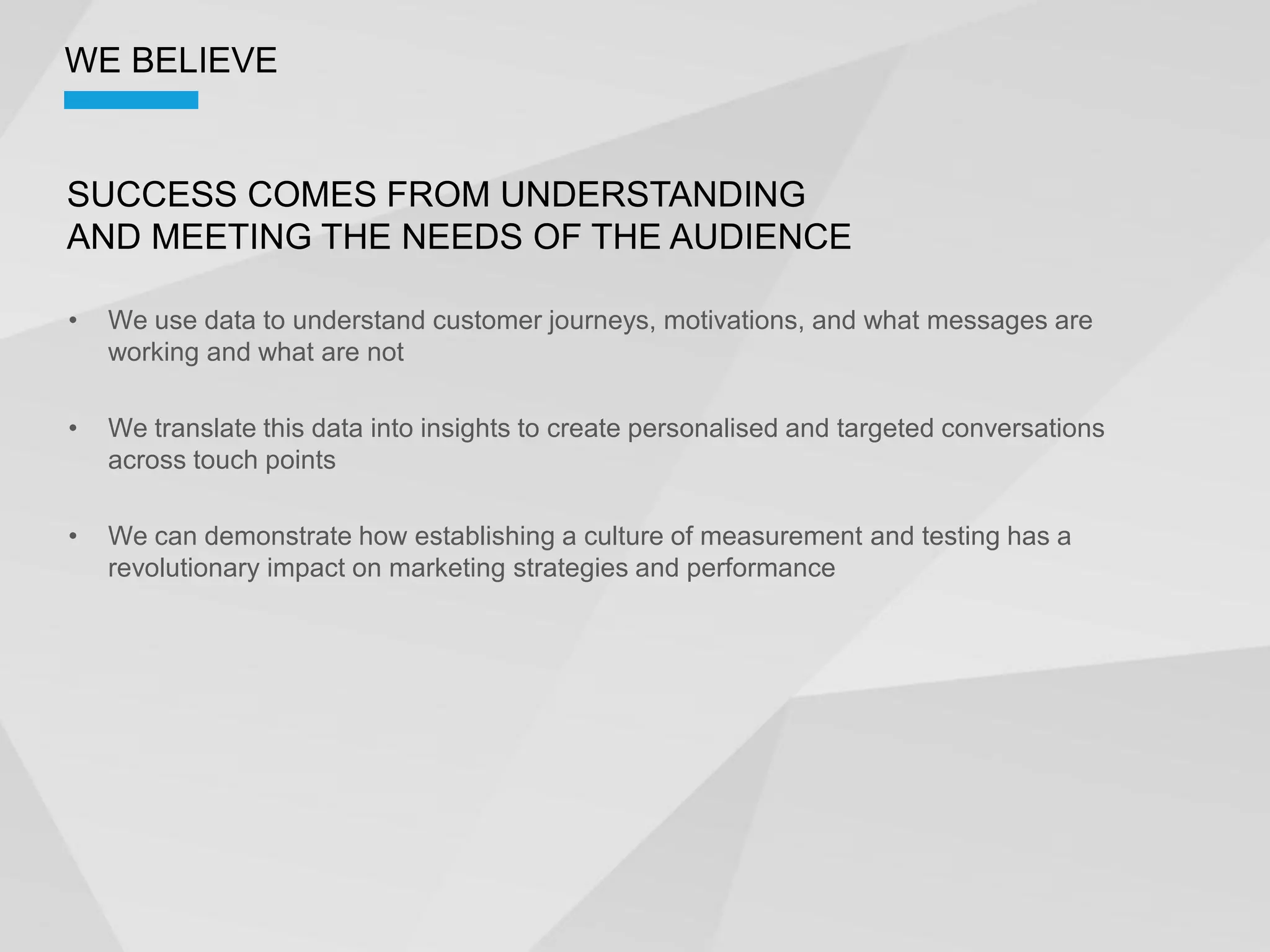 WE BELIEVE

SUCCESS COMES FROM UNDERSTANDING AND MEETING THE NEEDS OF THE AUDIENCE

• We use data to understand customer journeys, motivations, and what messages are working and what are not

• We translate this data into insights to create personalised and targeted conversations across touch points

• We can demonstrate how establishing a culture of measurement and testing has a revolutionary impact on marketing strategies and performance